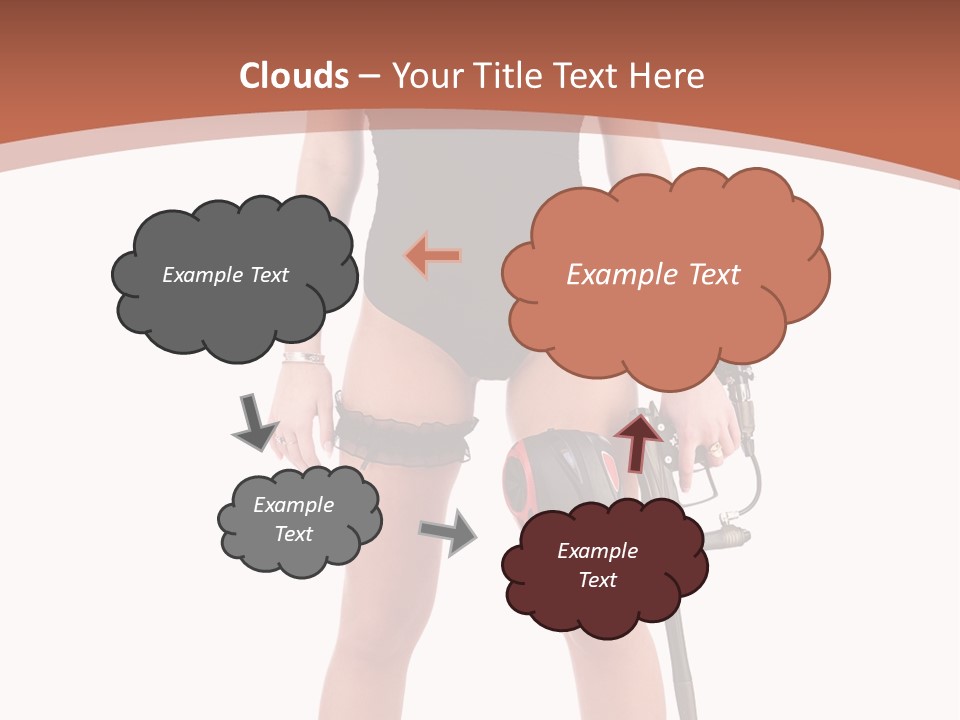 Clouds – Your Title Text Here

Example Text

Example Text

Example Text

Example Text